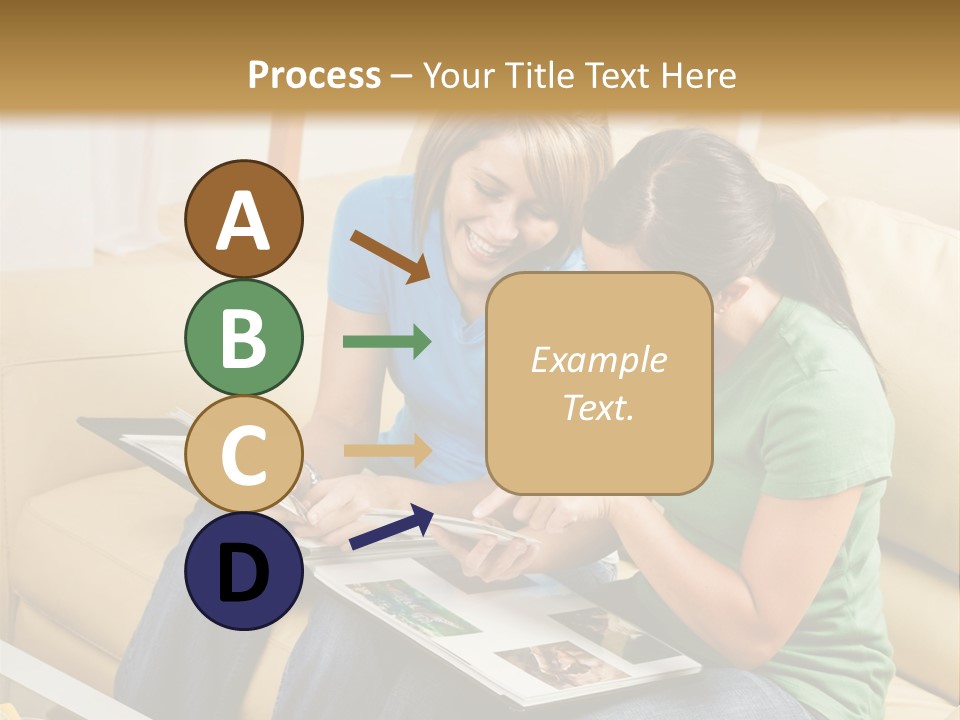 Process – Your Title Text Here

A

B

C

D

Example Text.